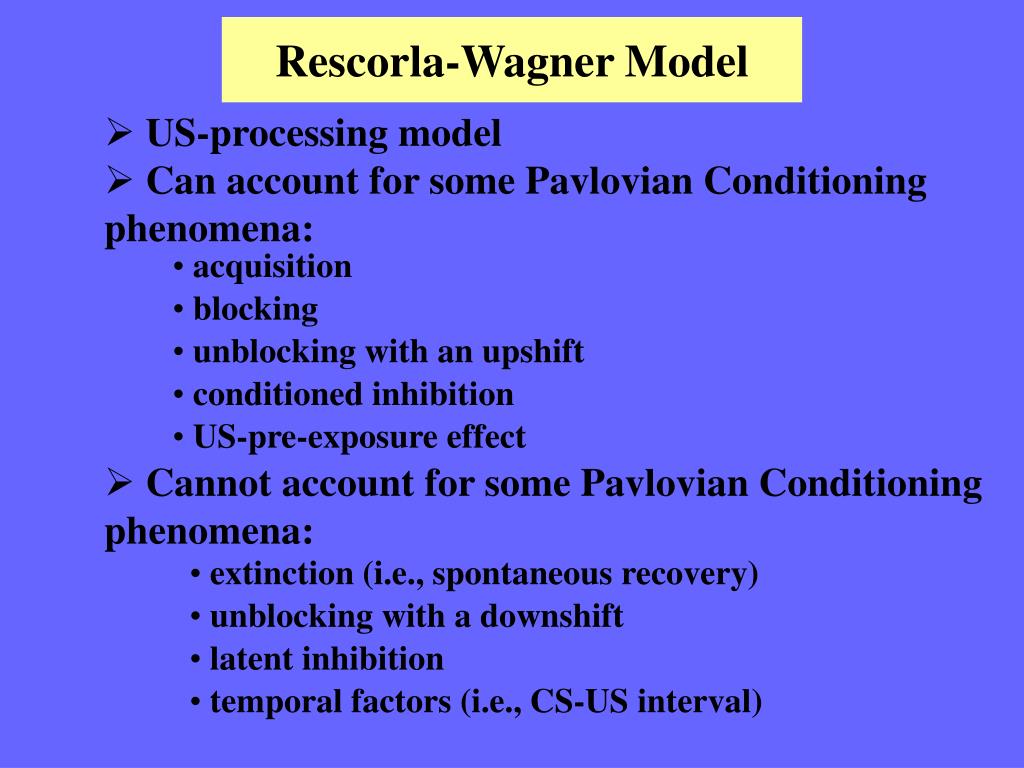 Rescorla-Wagner Model

➢ US-processing model

➢ Can account for some Pavlovian Conditioning phenomena:

• acquisition
• blocking
• unblocking with an upshift
• conditioned inhibition
• US-pre-exposure effect

➢ Cannot account for some Pavlovian Conditioning phenomena:

• extinction (i.e., spontaneous recovery)
• unblocking with a downshift
• latent inhibition
• temporal factors (i.e., CS-US interval)